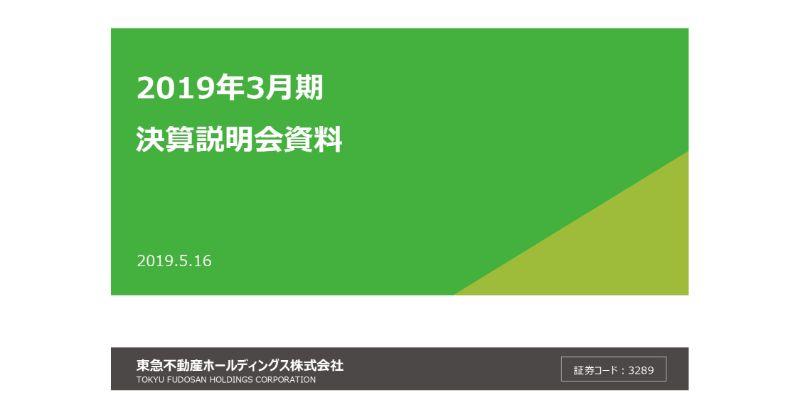 2019年3月期
決算説明会資料

2019.5.16

東急不動産ホールディングス株式会社
TOKYU FUDOSAN HOLDINGS CORPORATION

証券コード：3289